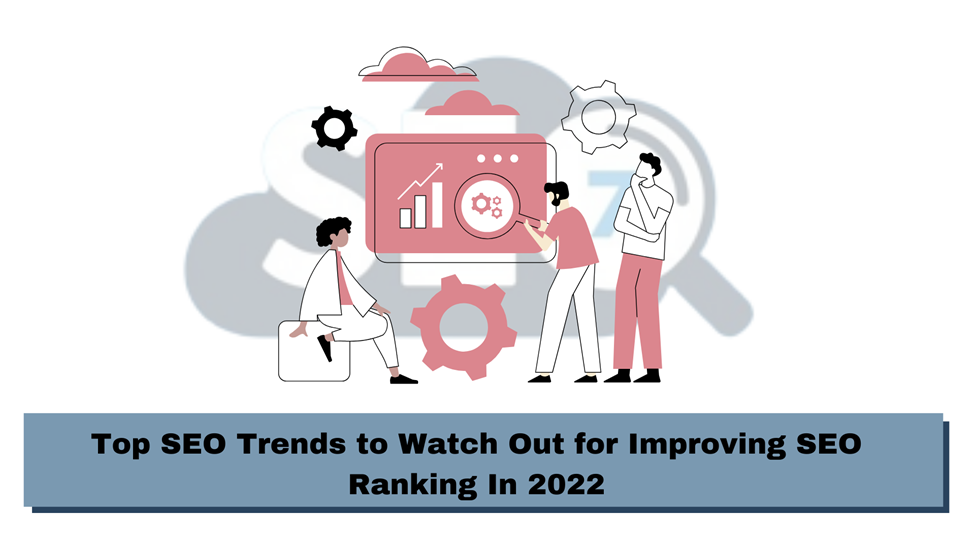 Top SEO Trends to Watch Out for Improving SEO Ranking In 2022